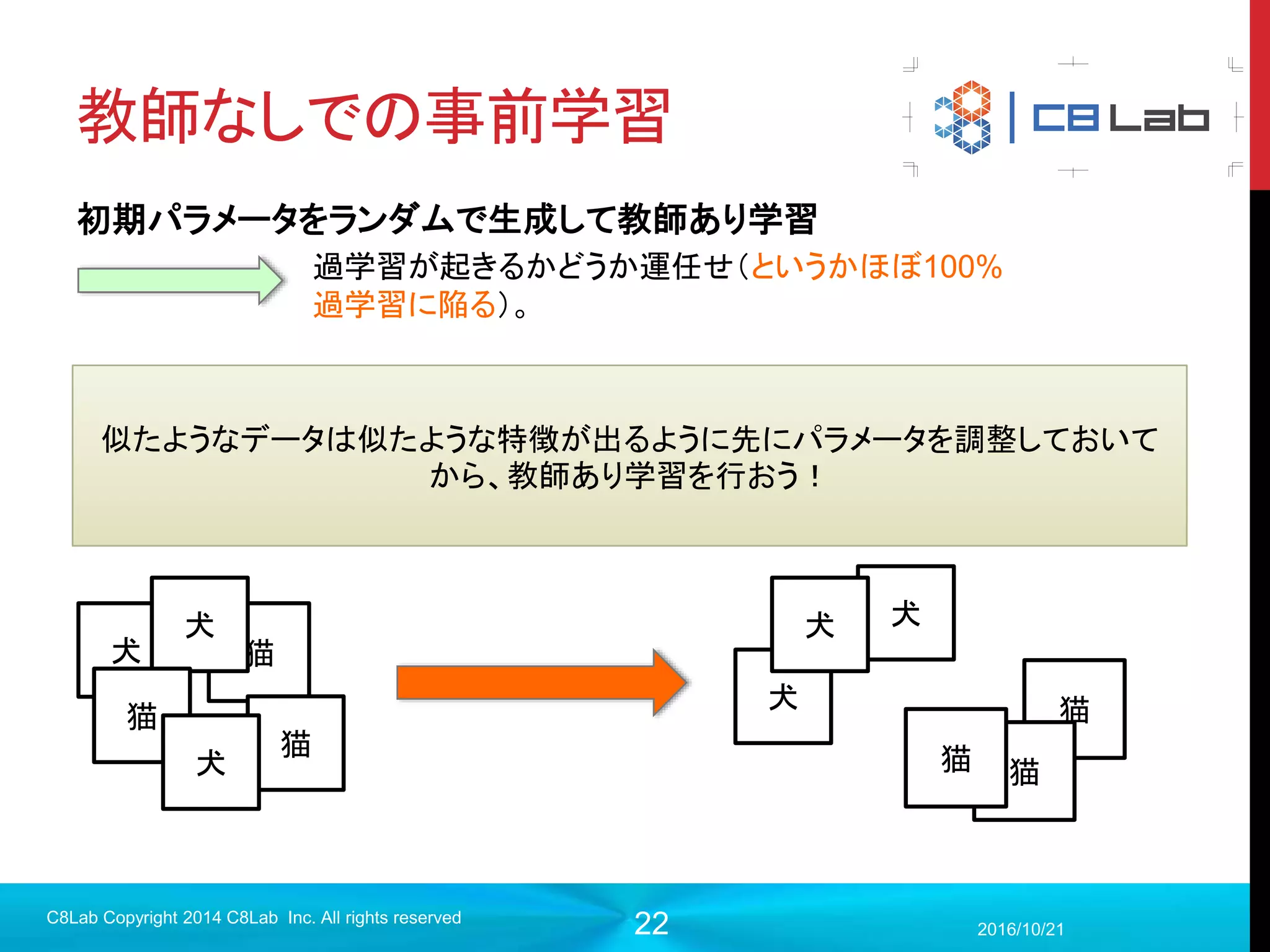 教師なしでの事前学習

C8 Lab

初期パラメータをランダムで生成して教師あり学習

過学習が起きるかどうか運任せ(というかほぼ100%過学習に陥る)。

似たようなデータは似たような特徴が出るように先にパラメータを調整しておいてから、教師あり学習を行おう！

犬
犬
猫
猫
犬
猫

犬
犬
犬
猫
猫
猫

C8Lab Copyright 2014 C8Lab Inc. All rights reserved

22

2016/10/21